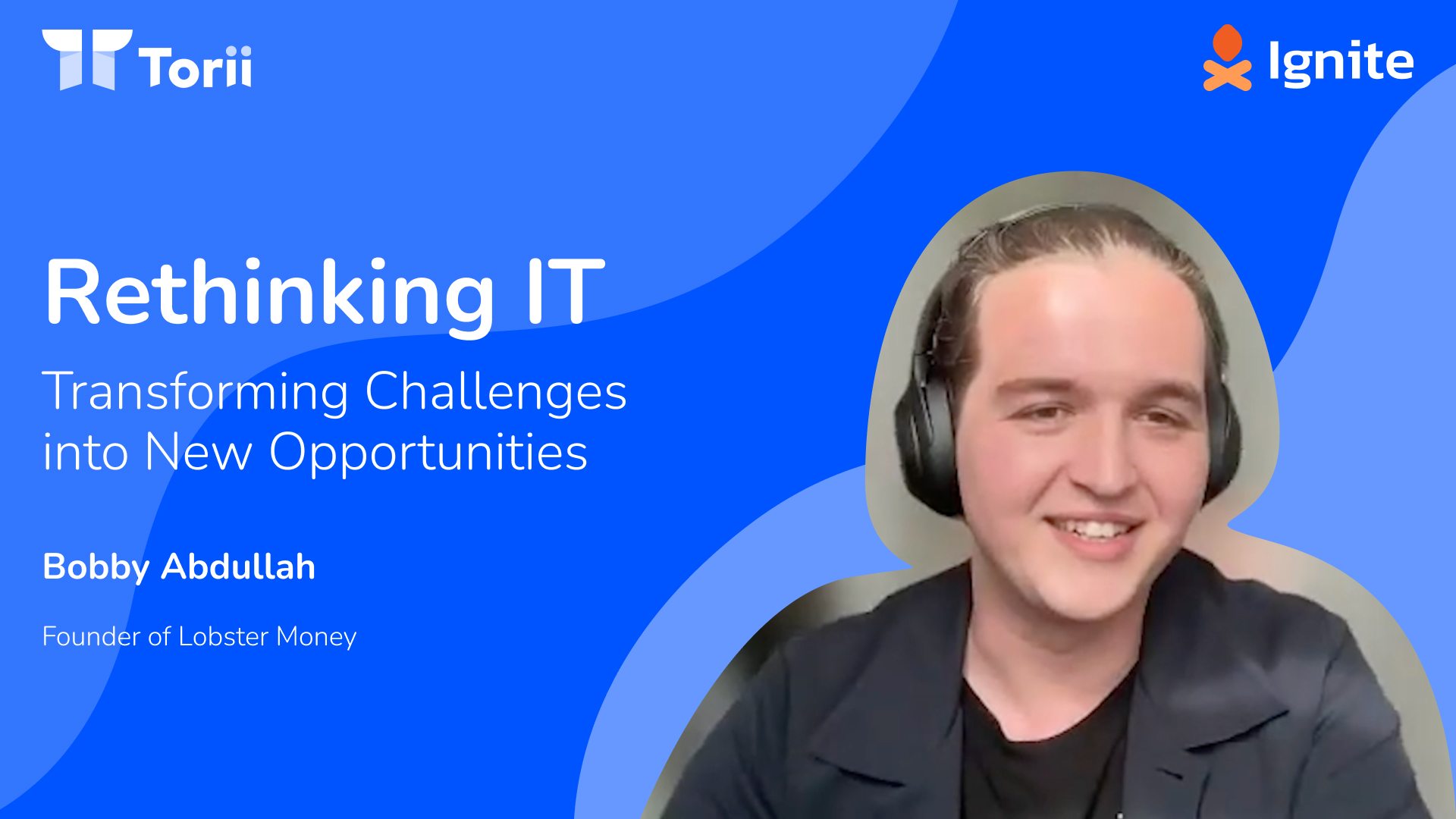 Torii

Ignite

Rethinking IT

Transforming Challenges into New Opportunities

Bobby Abdullah

Founder of Lobster Money